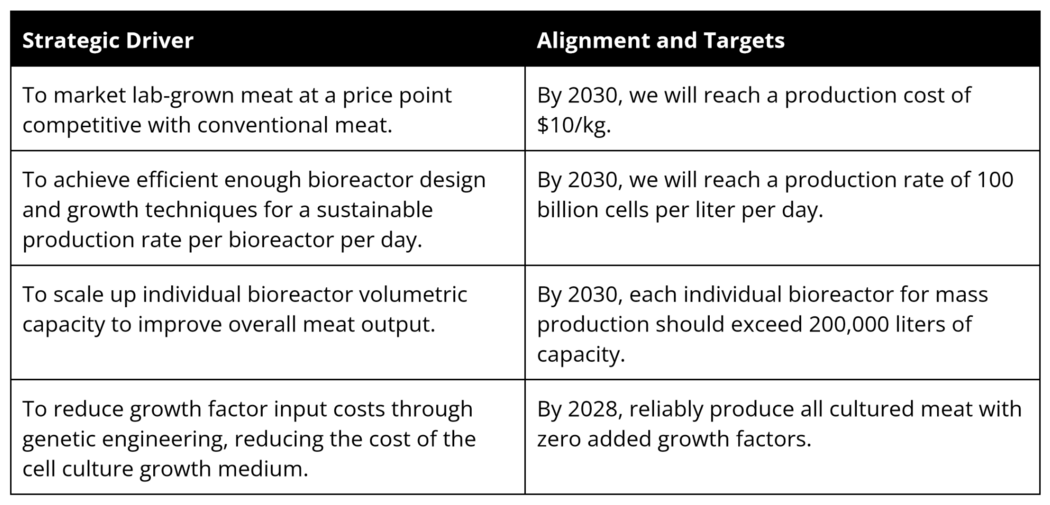 | Strategic Driver | Alignment and Targets |
|---|---|
| To market lab-grown meat at a price point competitive with conventional meat. | By 2030, we will reach a production cost of \$10/kg. |
| To achieve efficient enough bioreactor design and growth techniques for a sustainable production rate per bioreactor per day. | By 2030, we will reach a production rate of 100 billion cells per liter per day. |
| To scale up individual bioreactor volumetric capacity to improve overall meat output. | By 2030, each individual bioreactor for mass production should exceed 200,000 liters of capacity. |
| To reduce growth factor input costs through genetic engineering, reducing the cost of the cell culture growth medium. | By 2028, reliably produce all cultured meat with zero added growth factors. |